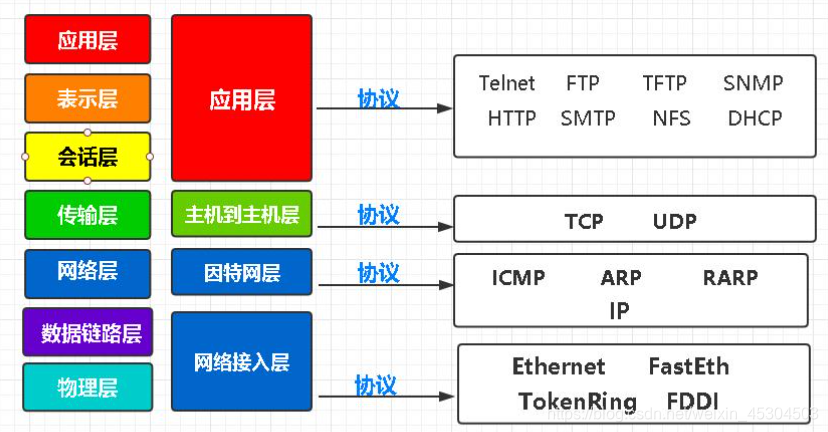 应用层
表示层
会话层
传输层
网络层
数据链路层
物理层

应用层
主机到主机层
因特网层
网络接入层

协议
Telnet FTP TFTP SNMP
HTTP SMTP NFS DHCP

协议
TCP UDP

协议
ICMP ARP RARP
IP

协议
Ethernet FastEth
TokenRing FDDI

https://blog.csdn.net/weixin_45304503